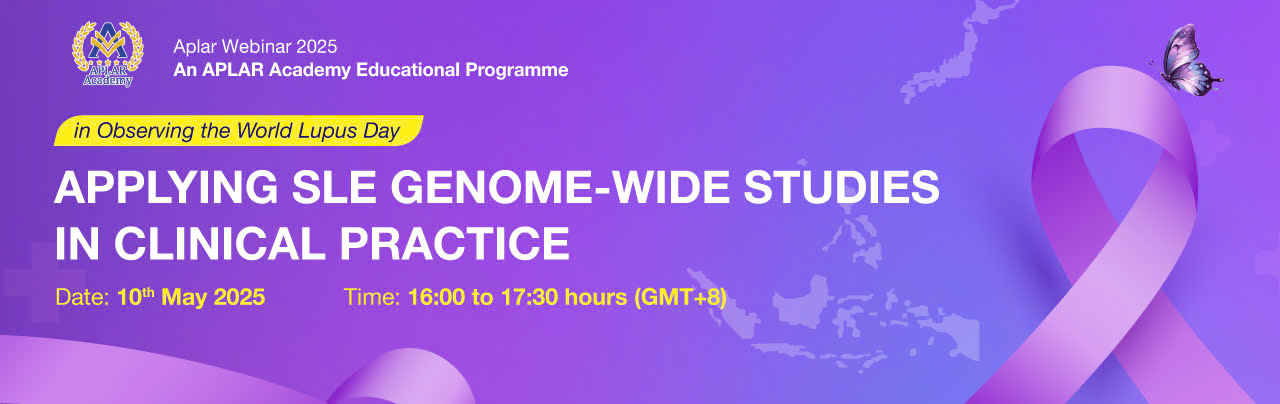 APLAR Academy

Aplar Webinar 2025
An APLAR Academy Educational Programme

in Observing the World Lupus Day

APPLYING SLE GENOME-WIDE STUDIES IN CLINICAL PRACTICE

Date: 10$^{th}$ May 2025

Time: 16:00 to 17:30 hours (GMT+8)